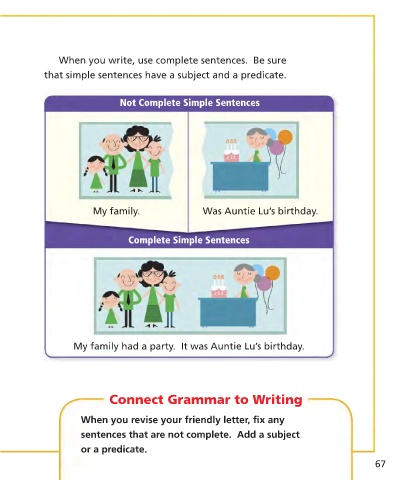 When you write, use complete sentences. Be sure that simple sentences have a subject and a predicate.

Not Complete Simple Sentences

My family.

Was Auntie Lu's birthday.

Complete Simple Sentences

My family had a party. It was Auntie Lu's birthday.

Connect Grammar to Writing

When you revise your friendly letter, fix any sentences that are not complete. Add a subject or a predicate.

67